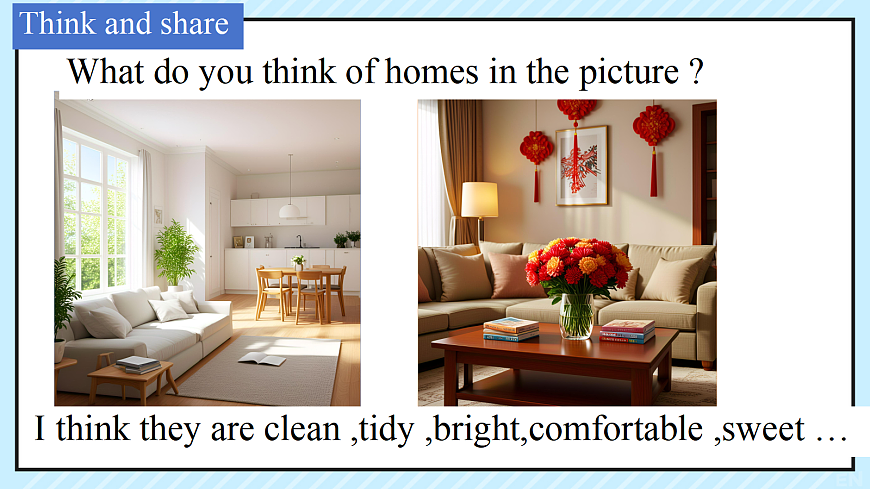 Think and share

What do you think of homes in the picture ?

I think they are clean ,tidy ,bright,comfortable ,sweet …